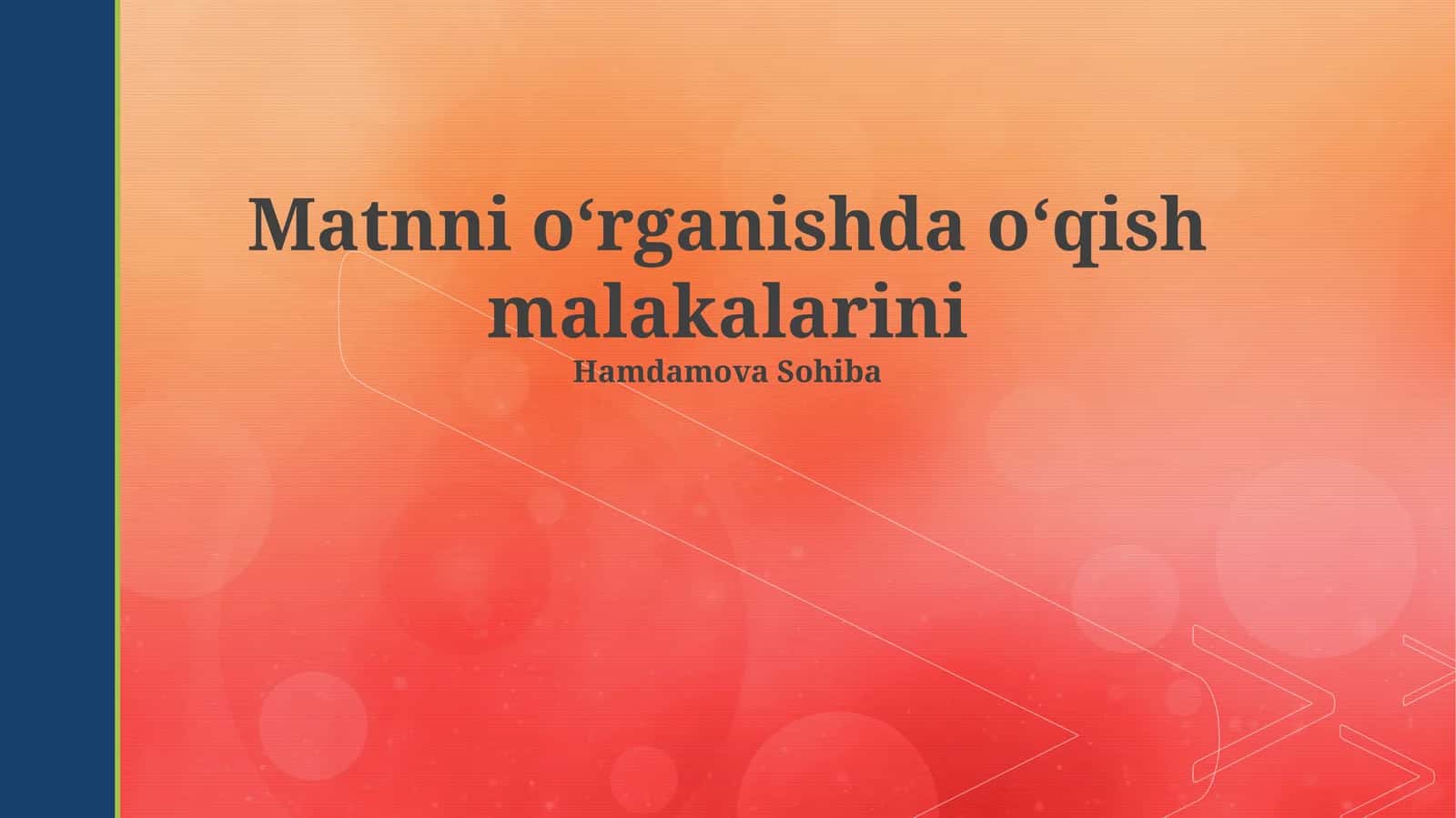 Matnni o‘rganishda o‘qish malakalarini
Hamdamova Sohiba